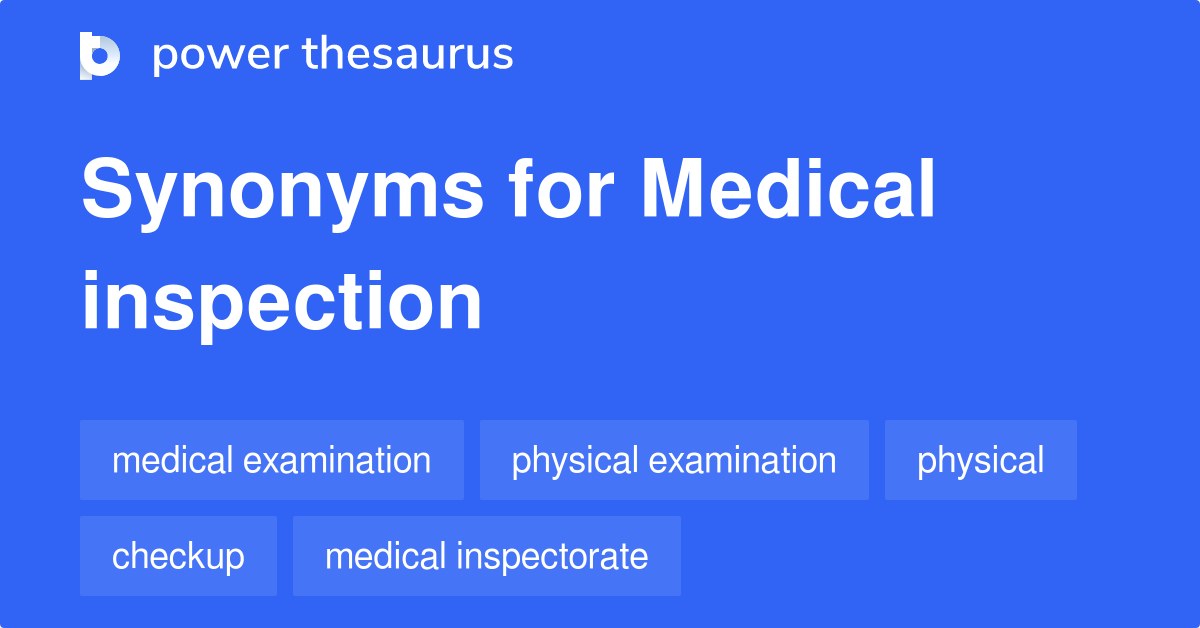 power thesaurus

Synonyms for Medical inspection

medical examination

physical examination

physical

checkup

medical inspectorate